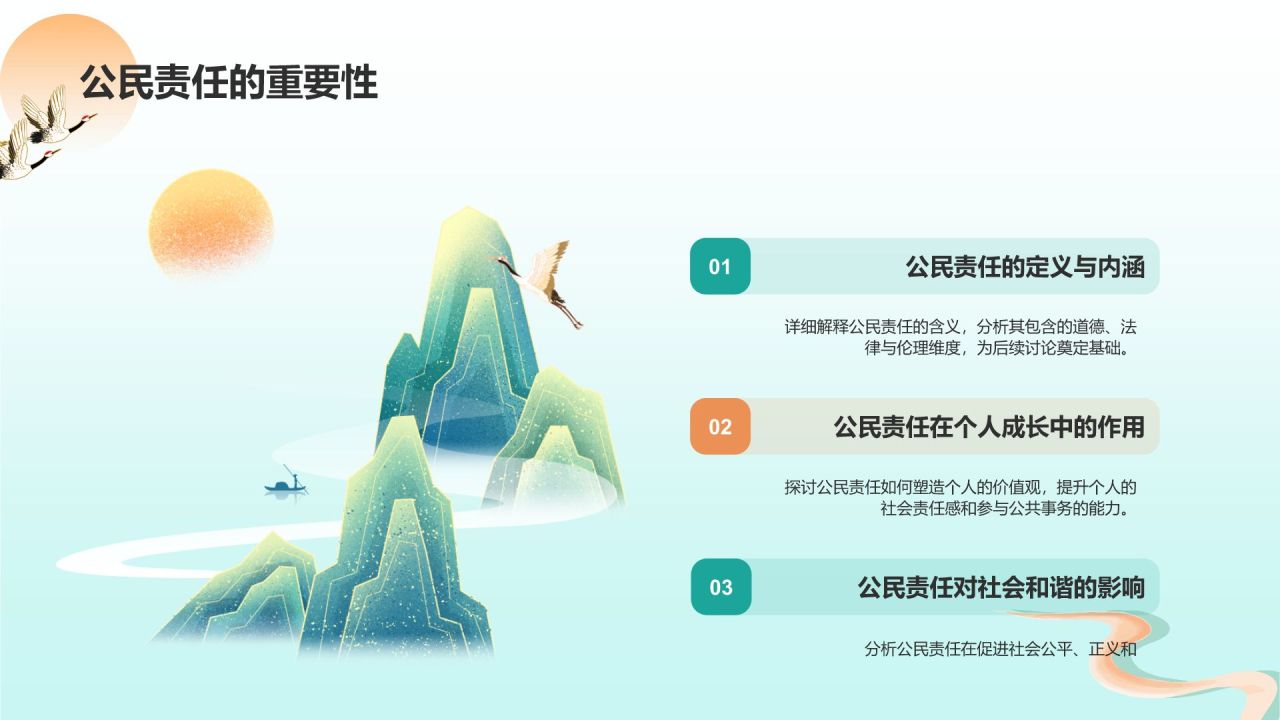 公民责任的重要性

01
公民责任的定义与内涵
详细解释公民责任的含义，分析其包含的道德、法律与伦理维度，为后续讨论奠定基础。

02
公民责任在个人成长中的作用
探讨公民责任如何塑造个人的价值观，提升个人的社会责任感和参与公共事务的能力。

03
公民责任对社会和谐的影响
分析公民责任在促进社会公平、正义和